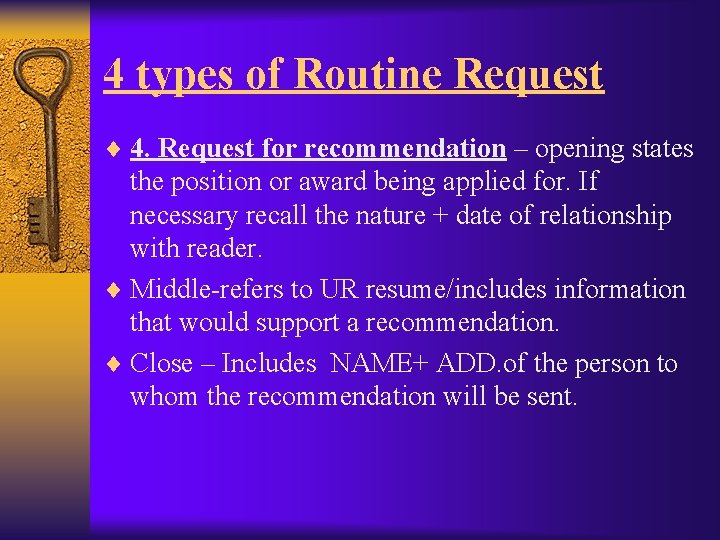 4 types of Routine Request

♦ 4. Request for recommendation – opening states the position or award being applied for. If necessary recall the nature + date of relationship with reader.

♦ Middle-refers to UR resume/includes information that would support a recommendation.

♦ Close – Includes NAME+ ADD.of the person to whom the recommendation will be sent.